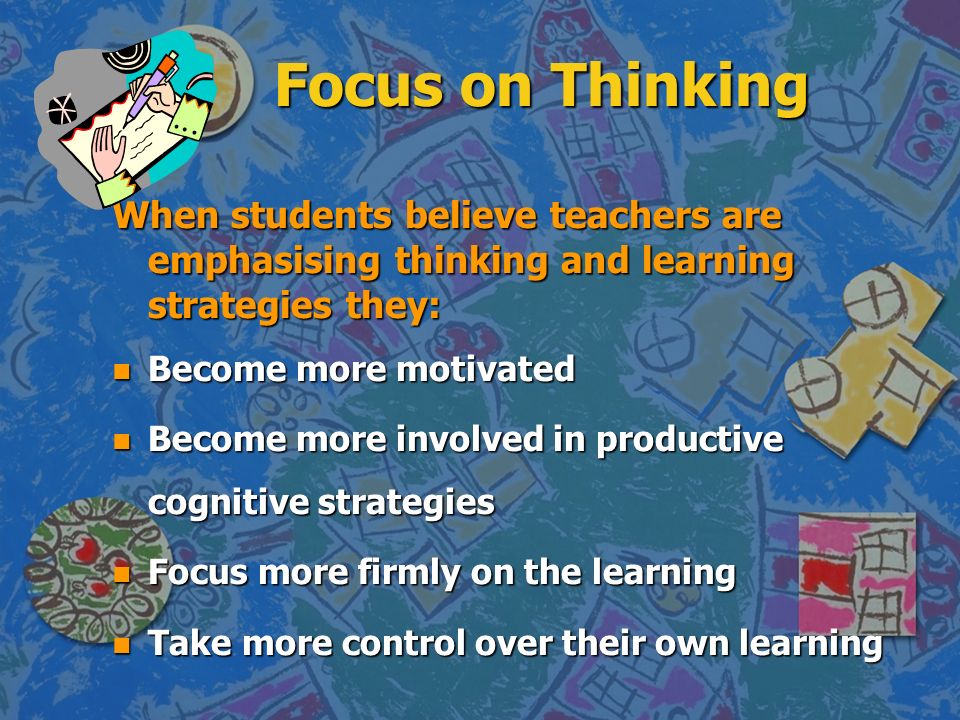 Focus on Thinking

When students believe teachers are emphasising thinking and learning strategies they:

- Become more motivated
- Become more involved in productive cognitive strategies
- Focus more firmly on the learning
- Take more control over their own learning